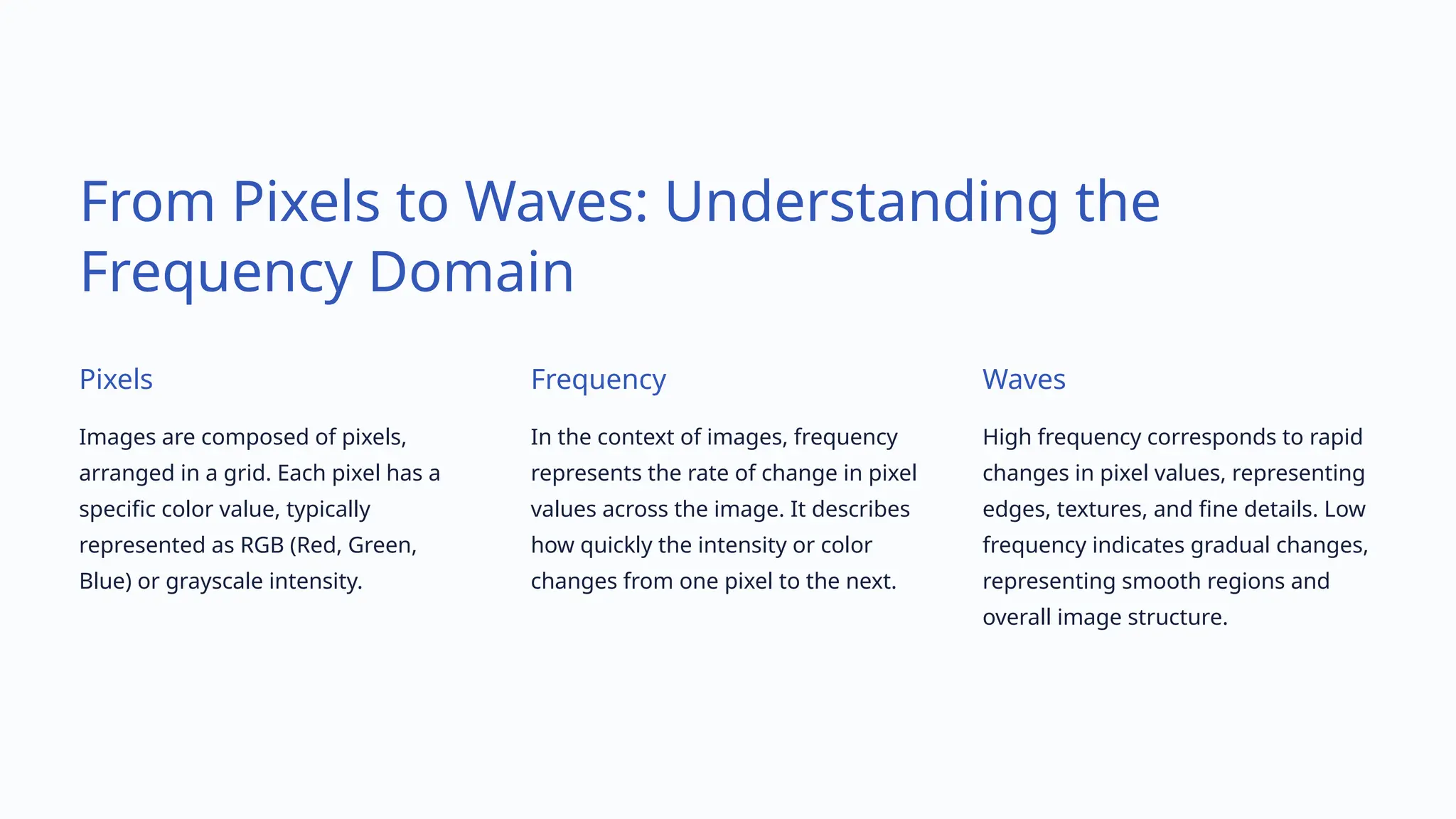 From Pixels to Waves: Understanding the Frequency Domain

Pixels

Images are composed of pixels, arranged in a grid. Each pixel has a specific color value, typically represented as RGB (Red, Green, Blue) or grayscale intensity.

Frequency

In the context of images, frequency represents the rate of change in pixel values across the image. It describes how quickly the intensity or color changes from one pixel to the next.

Waves

High frequency corresponds to rapid changes in pixel values, representing edges, textures, and fine details. Low frequency indicates gradual changes, representing smooth regions and overall image structure.